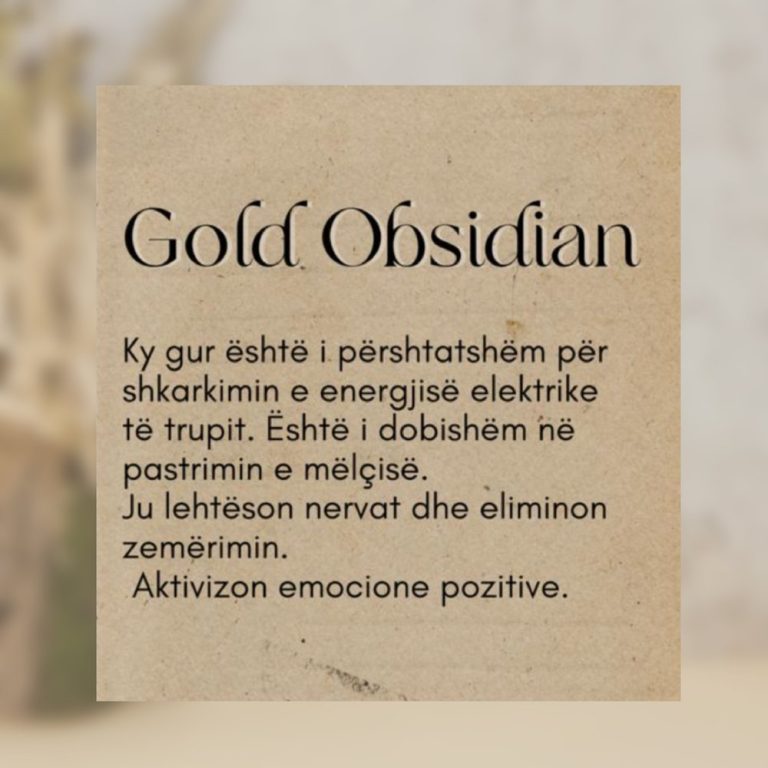 Gold Obsidian

Ky gur është i përshtatshëm për shkarkimin e energjisë elektrike të trupit. Është i dobishëm në pastrimin e mëlçisë.
Ju lehtëson nervat dhe eliminon zemërimin.
Aktivizon emocione pozitive.